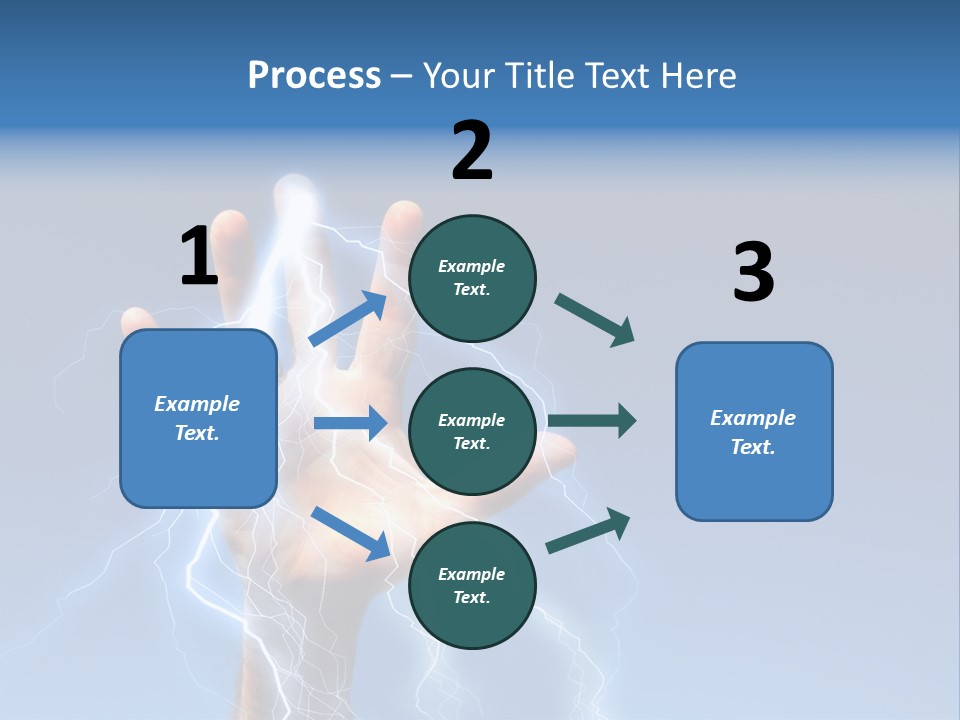 Process – Your Title Text Here

1

Example Text.

2

Example Text.

Example Text.

Example Text.

3

Example Text.